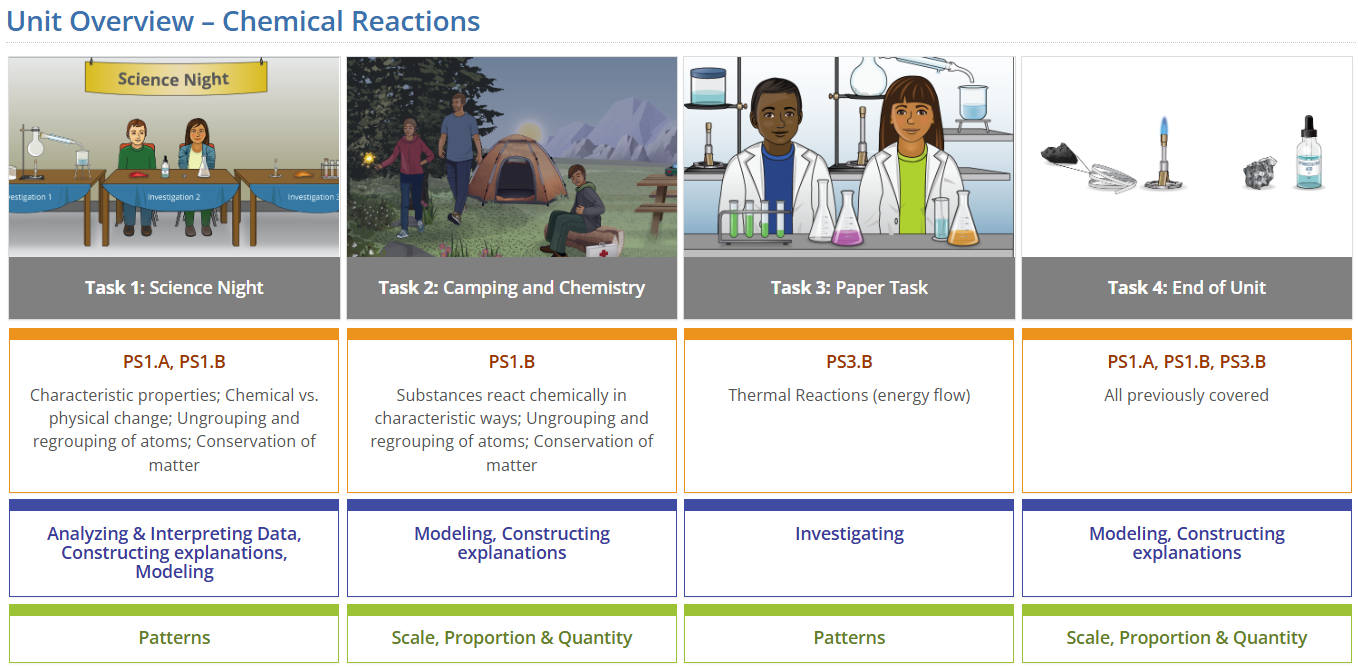 Unit Overview – Chemical Reactions

Science Night

Investigation 1

Investigation 2

Investigation 3

Task 1: Science Night

PS1.A, PS1.B

Characteristic properties; Chemical vs. physical change; Ungrouping and regrouping of atoms; Conservation of matter

Analyzing & Interpreting Data, Constructing explanations, Modeling

Patterns

Task 2: Camping and Chemistry

PS1.B

Substances react chemically in characteristic ways; Ungrouping and regrouping of atoms; Conservation of matter

Modeling, Constructing explanations

Scale, Proportion & Quantity

Task 3: Paper Task

PS3.B

Thermal Reactions (energy flow)

Investigating

Patterns

Task 4: End of Unit

PS1.A, PS1.B, PS3.B

All previously covered

Modeling, Constructing explanations

Scale, Proportion & Quantity